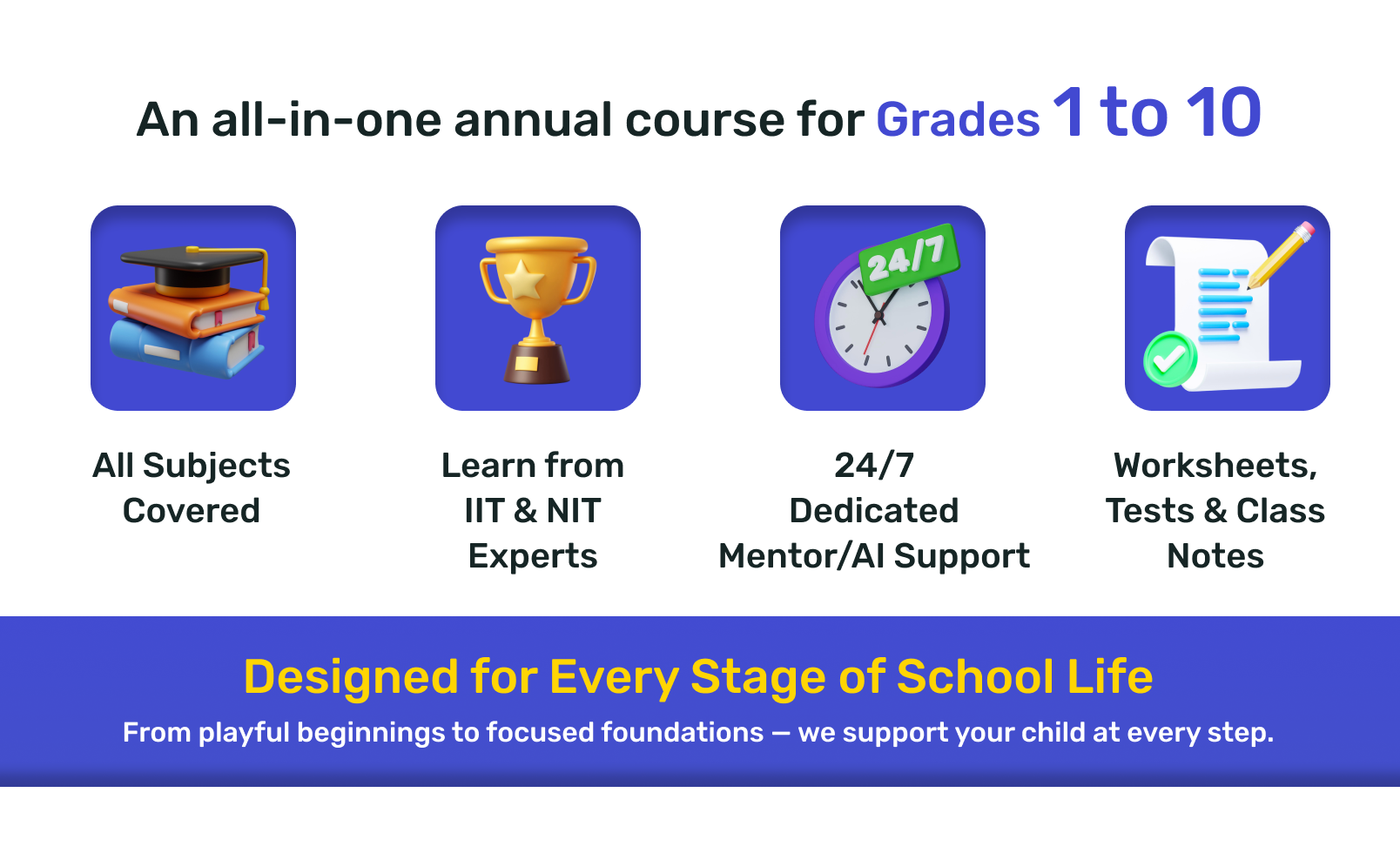 An all-in-one annual course for Grades 1 to 10

All Subjects Covered

Learn from IIT & NIT Experts

24/7

24/7 Dedicated Mentor/AI Support

Worksheets, Tests & Class Notes

Designed for Every Stage of School Life

From playful beginnings to focused foundations — we support your child at every step.